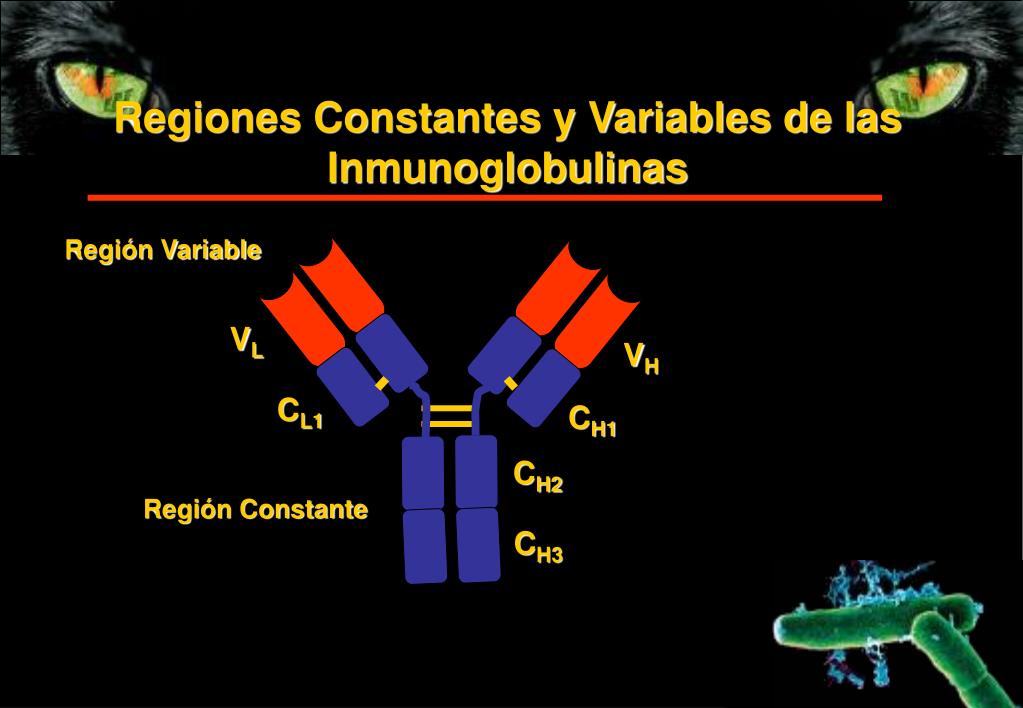 Regiones Constantes y Variables de las Inmunoglobulinas

Región Variable

$V_L$

$V_H$

$C_{L1}$

$C_{H1}$

$C_{H2}$

Región Constante

$C_{H3}$